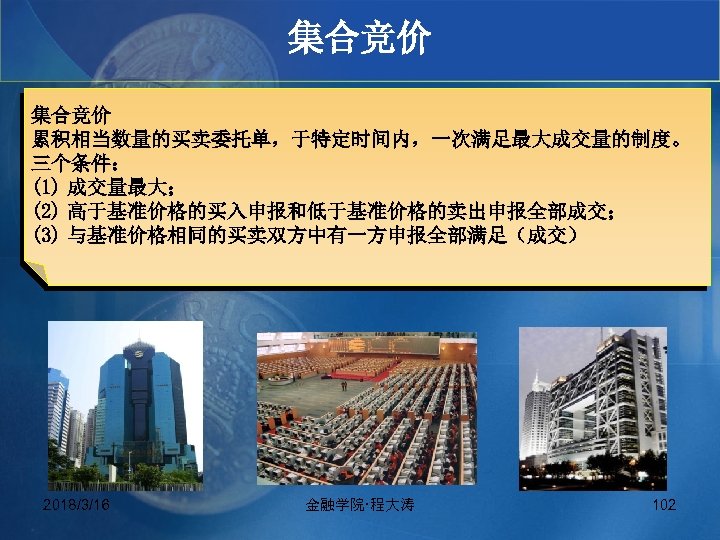 集合竞价

集合竞价
累积相当数量的买卖委托单，于特定时间内，一次满足最大成交量的制度。
三个条件：
(1) 成交量最大；
(2) 高于基准价格的买入申报和低于基准价格的卖出申报全部成交；
(3) 与基准价格相同的买卖双方中有一方申报全部满足（成交）

2018/3/16
金融学院·程大涛
102